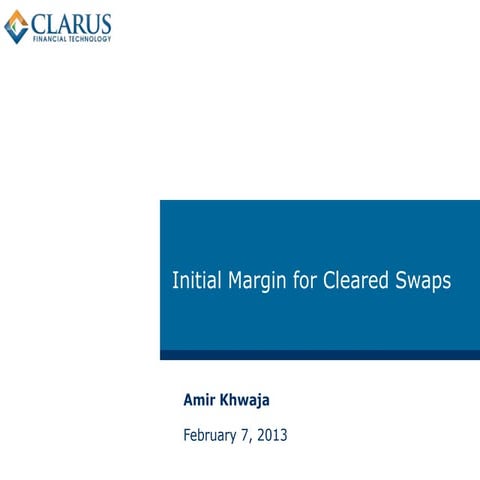 CLARUS
FINANCIAL TECHNOLOGY

Initial Margin for Cleared Swaps

Amir Khwaja

February 7, 2013